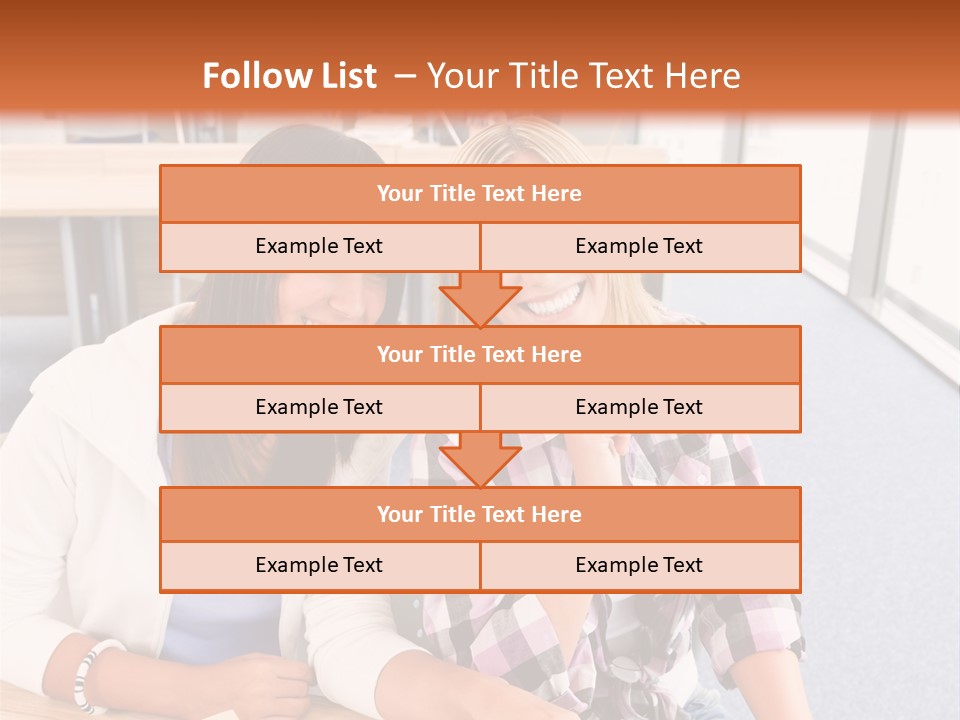 Follow List – Your Title Text Here

| Your Title Text Here | |
|---|---|
| Example Text | Example Text |

| Your Title Text Here | |
|---|---|
| Example Text | Example Text |

| Your Title Text Here | |
|---|---|
| Example Text | Example Text |